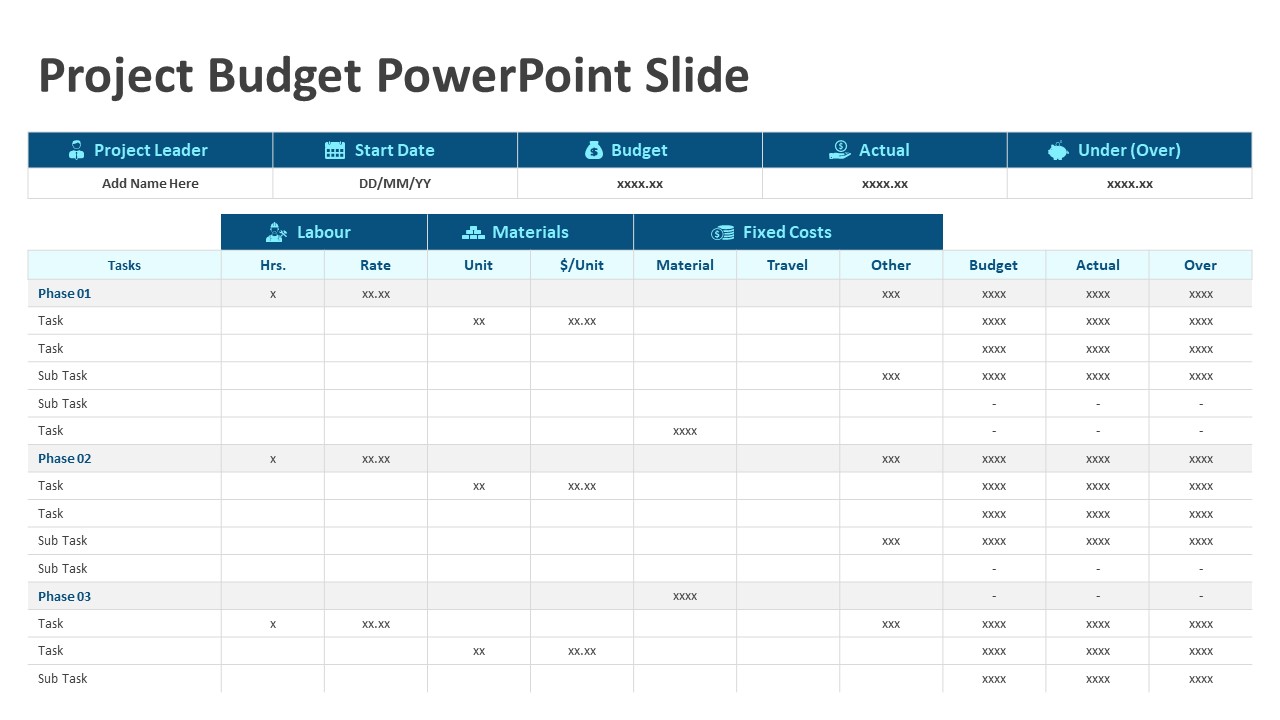 Project Budget PowerPoint Slide

| Project Leader | Start Date | Budget | Actual | Under (Over) |
|---|---|---|---|---|
| Add Name Here | DD/MM/YY | xxxx.xx | xxxx.xx | xxxx.xx |

| | Labour | | Materials | | Fixed Costs | | | | | |
|---|---|---|---|---|---|---|---|---|---|---|
| Tasks | Hrs. | Rate | Unit | $/Unit | Material | Travel | Other | Budget | Actual | Over |
| Phase 01 | x | xx.xx | | | | | xxx | xxxx | xxxx | xxxx |
| Task | | | xx | xx.xx | | | | xxxx | xxxx | xxxx |
| Task | | | | | | | | xxxx | xxxx | xxxx |
| Sub Task | | | | | | | xxx | xxxx | xxxx | xxxx |
| Sub Task | | | | | | | | - | - | - |
| Task | | | | | xxxx | | | - | - | - |
| Phase 02 | x | xx.xx | | | | | xxx | xxxx | xxxx | xxxx |
| Task | | | xx | xx.xx | | | | xxxx | xxxx | xxxx |
| Task | | | | | | | | xxxx | xxxx | xxxx |
| Sub Task | | | | | | | xxx | xxxx | xxxx | xxxx |
| Sub Task | | | | | | | | - | - | - |
| Phase 03 | | | | | xxxx | | | - | - | - |
| Task | x | xx.xx | | | | | xxx | xxxx | xxxx | xxxx |
| Task | | | xx | xx.xx | | | | xxxx | xxxx | xxxx |
| Sub Task | | | | | | | | xxxx | xxxx | xxxx |